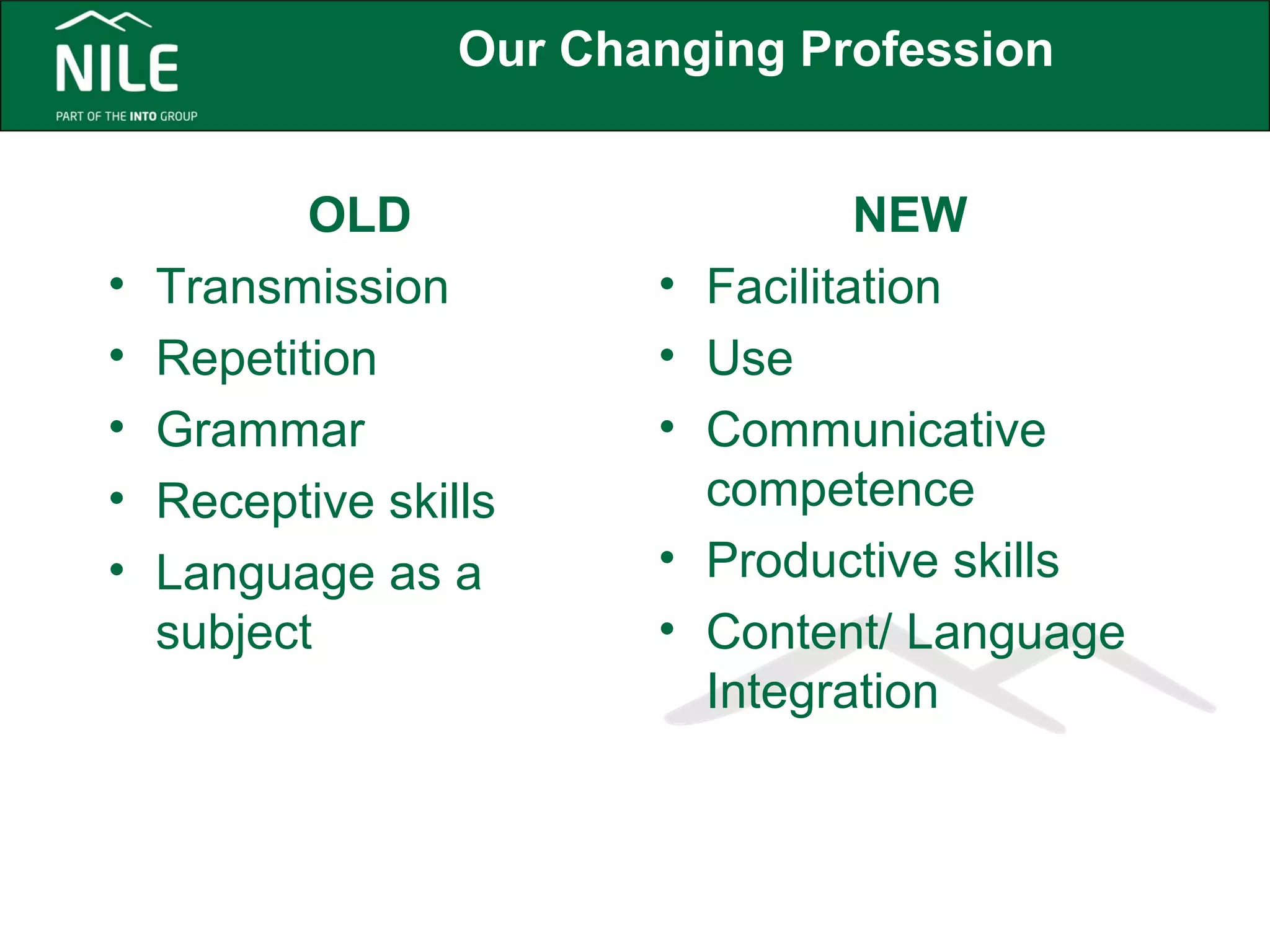 NILE
PART OF THE INTO GROUP

Our Changing Profession

OLD
• Transmission
• Repetition
• Grammar
• Receptive skills
• Language as a subject

NEW
• Facilitation
• Use
• Communicative competence
• Productive skills
• Content/ Language Integration